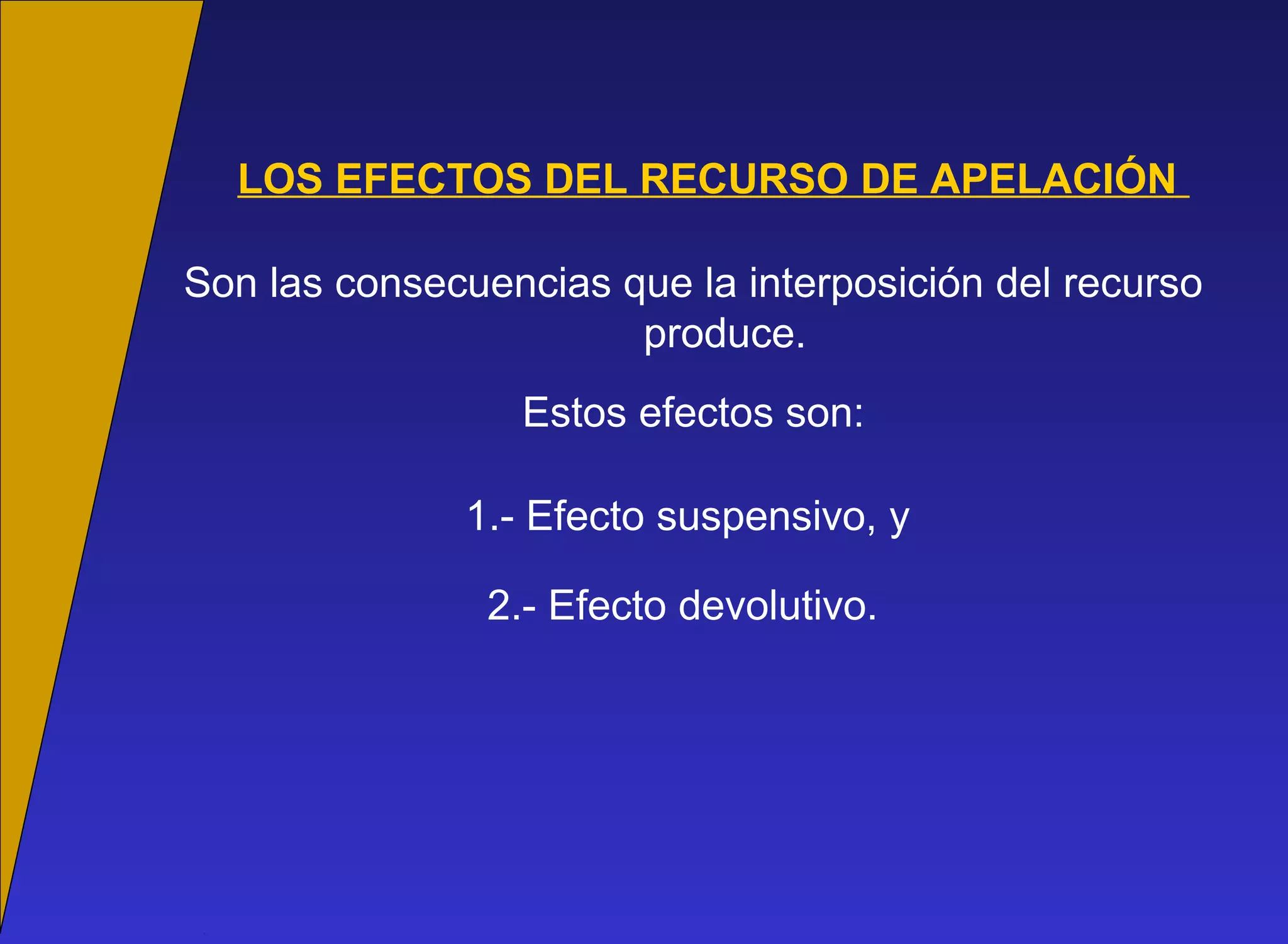 LOS EFECTOS DEL RECURSO DE APELACIÓN

Son las consecuencias que la interposición del recurso produce.

Estos efectos son:

1.- Efecto suspensivo, y

2.- Efecto devolutivo.